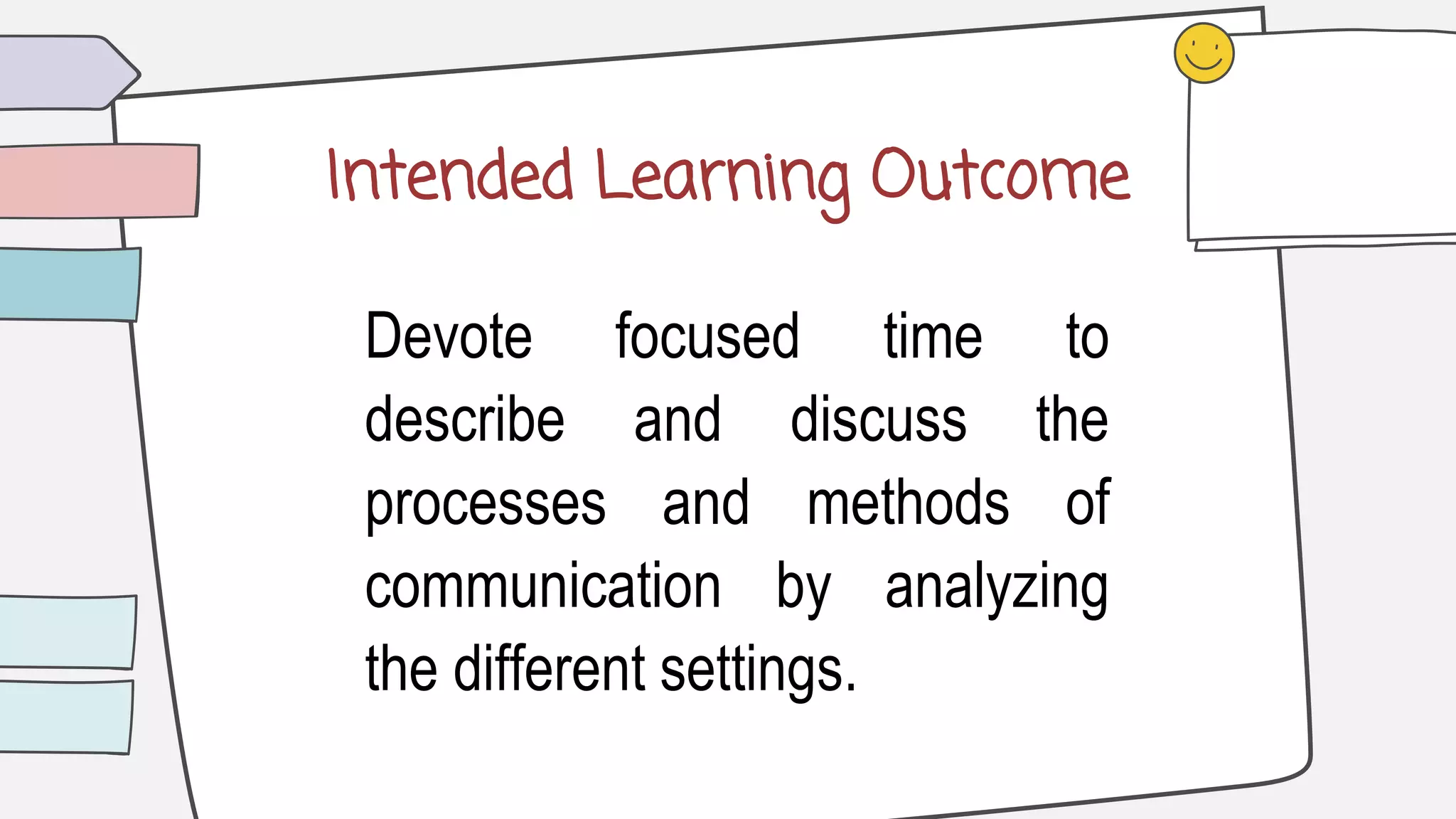 Intended Learning Outcome

Devote focused time to describe and discuss the processes and methods of communication by analyzing the different settings.